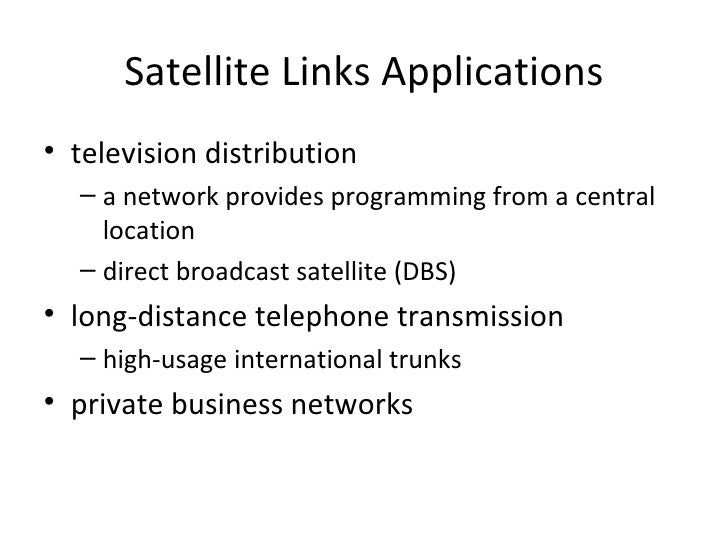 Satellite Links Applications

• television distribution
– a network provides programming from a central location
– direct broadcast satellite (DBS)
• long-distance telephone transmission
– high-usage international trunks
• private business networks